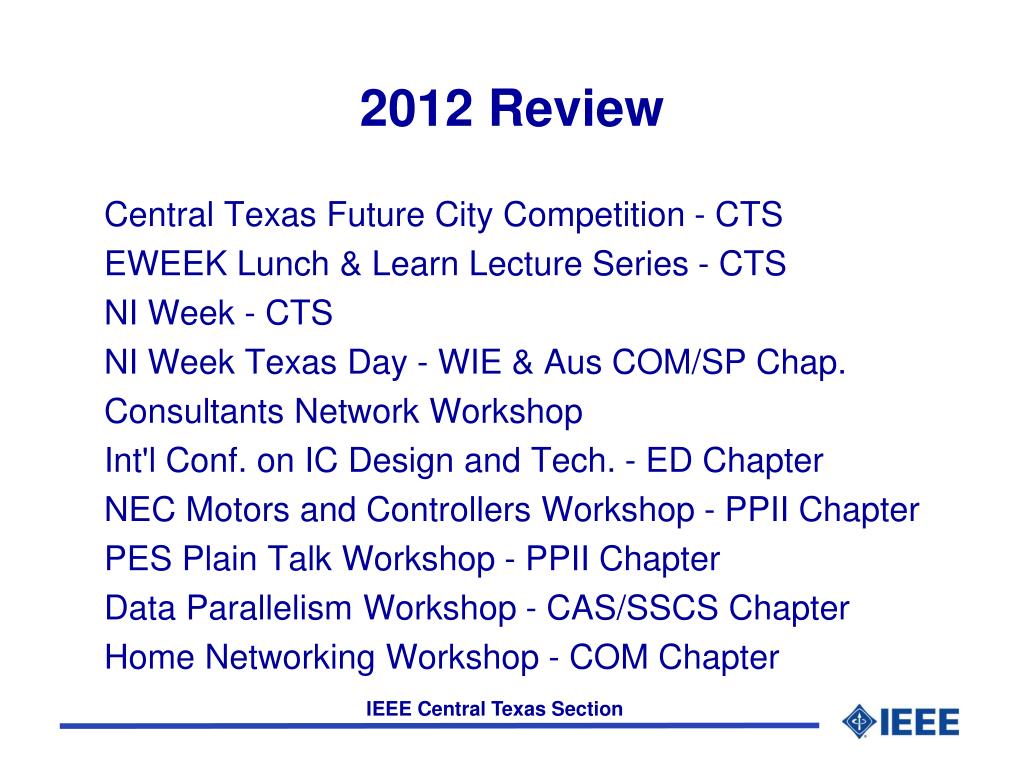 2012 Review

Central Texas Future City Competition - CTS
EWEEK Lunch & Learn Lecture Series - CTS
NI Week - CTS
NI Week Texas Day - WIE & Aus COM/SP Chap.
Consultants Network Workshop
Int'l Conf. on IC Design and Tech. - ED Chapter
NEC Motors and Controllers Workshop - PPII Chapter
PES Plain Talk Workshop - PPII Chapter
Data Parallelism Workshop - CAS/SSCS Chapter
Home Networking Workshop - COM Chapter

IEEE Central Texas Section

IEEE